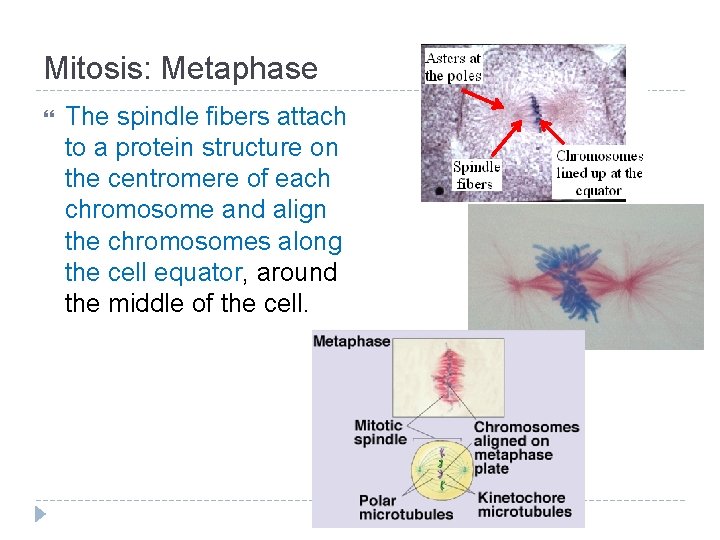 Mitosis: Metaphase

The spindle fibers attach to a protein structure on the centromere of each chromosome and align the chromosomes along the cell equator, around the middle of the cell.

Asters at the poles

Spindle fibers

Chromosomes lined up at the equator

Metaphase

Mitotic spindle

Chromosomes aligned on metaphase plate

Polar microtubules

Kinetochore microtubules